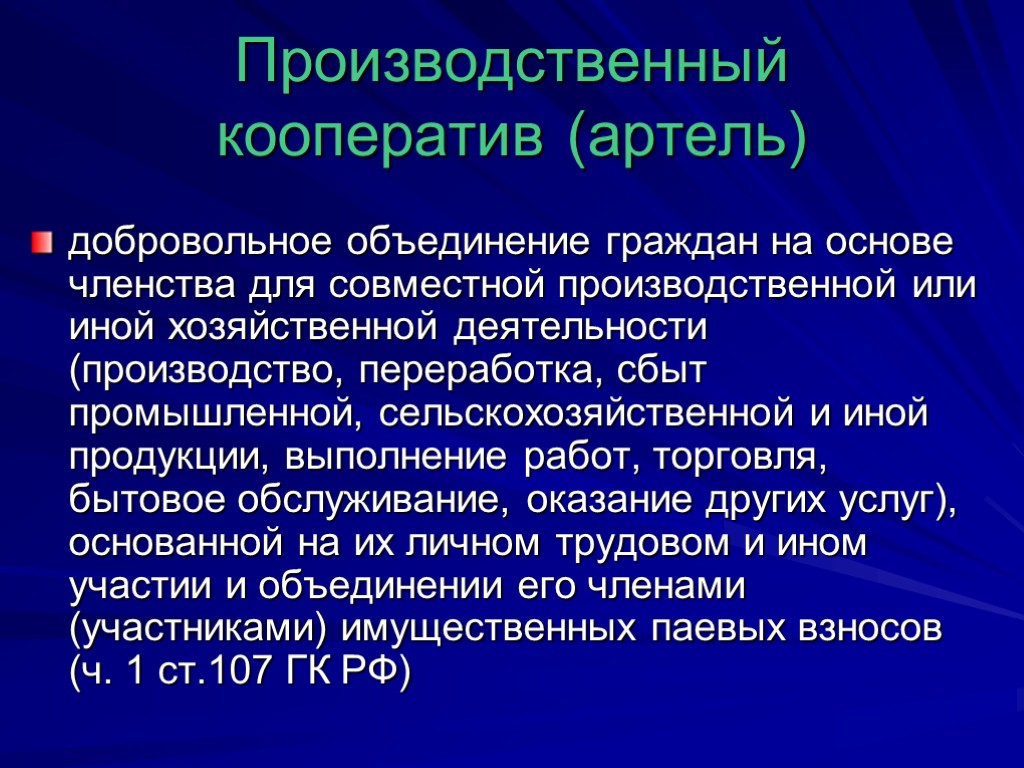 Производственный кооператив (артель)

добровольное объединение граждан на основе членства для совместной производственной или иной хозяйственной деятельности (производство, переработка, сбыт промышленной, сельскохозяйственной и иной продукции, выполнение работ, торговля, бытовое обслуживание, оказание других услуг), основанной на их личном трудовом и ином участии и объединении его членами (участниками) имущественных паевых взносов (ч. 1 ст.107 ГК РФ)